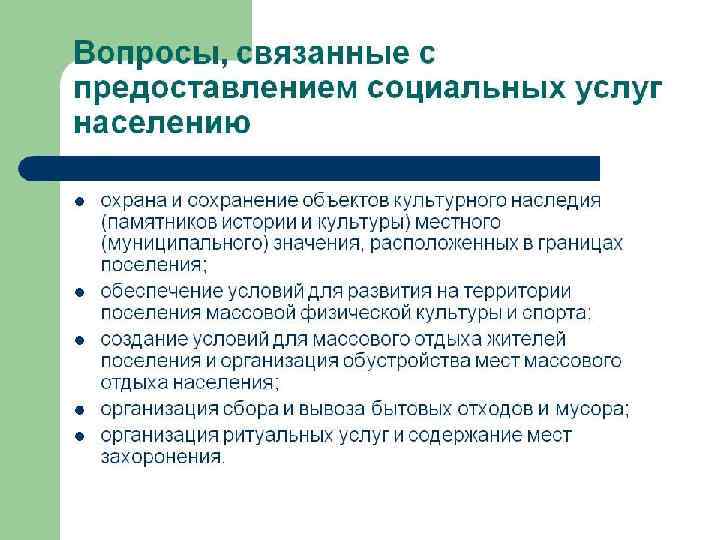 Вопросы, связанные с предоставлением социальных услуг населению

- охрана и сохранение объектов культурного наследия (памятников истории и культуры) местного (муниципального) значения, расположенных в границах поселения;
- обеспечение условий для развития на территории поселения массовой физической культуры и спорта;
- создание условий для массового отдыха жителей поселения и организация обустройства мест массового отдыха населения;
- организация сбора и вывоза бытовых отходов и мусора;
- организация ритуальных услуг и содержание мест захоронения.